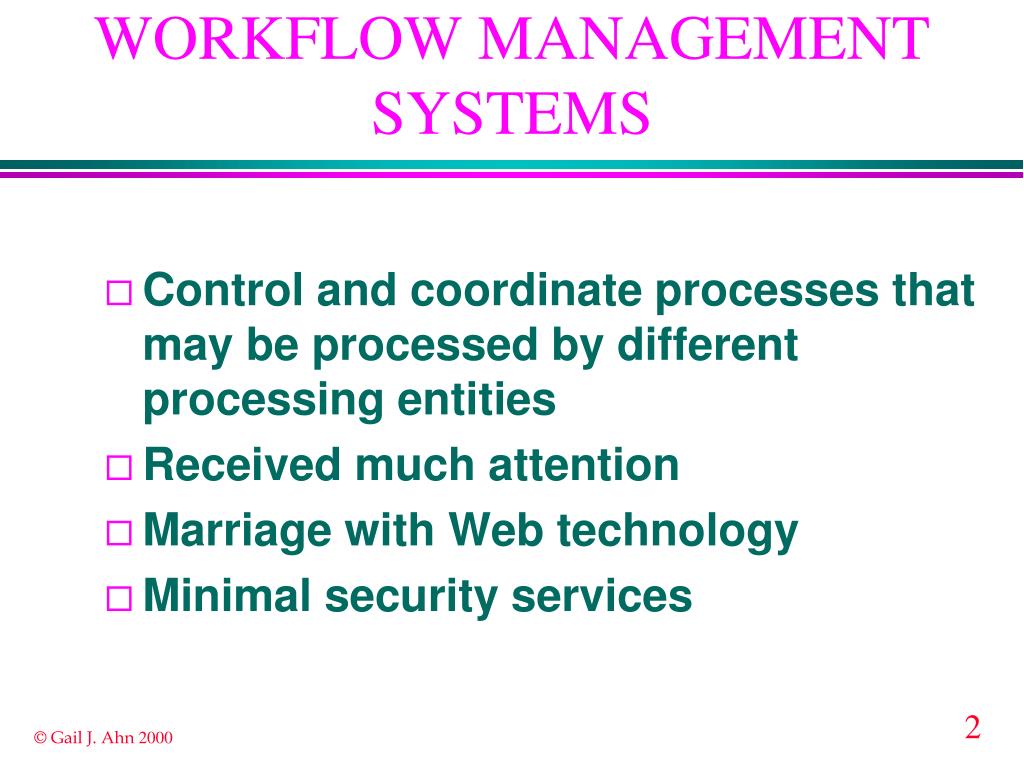 WORKFLOW MANAGEMENT SYSTEMS

□ Control and coordinate processes that may be processed by different processing entities
□ Received much attention
□ Marriage with Web technology
□ Minimal security services

© Gail J. Ahn 2000

2